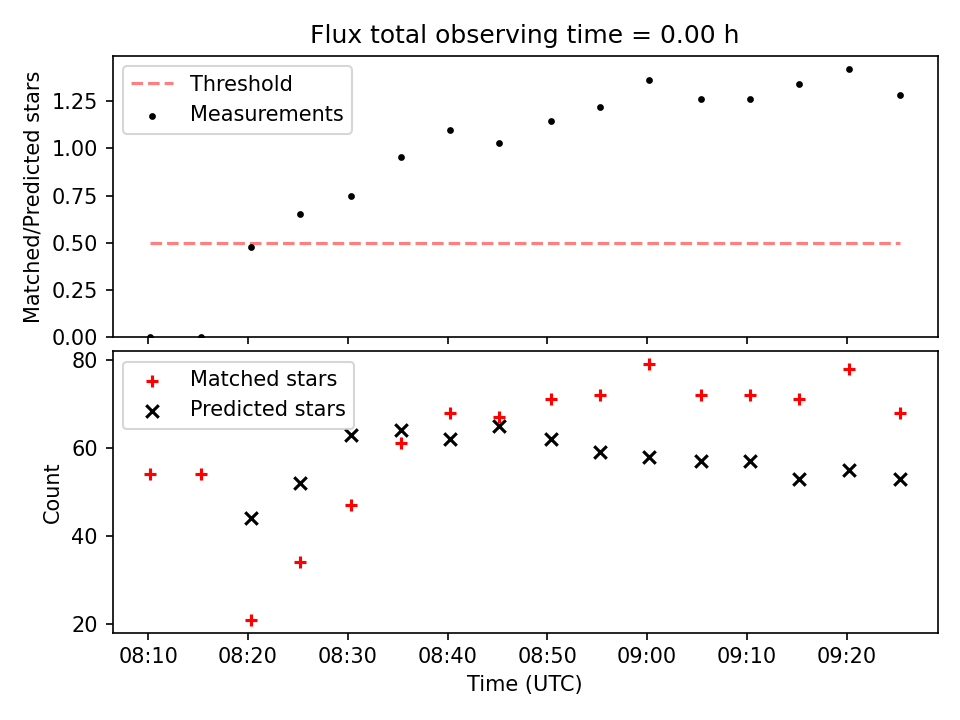 Flux total observing time = 0.00 h

Matched/Predicted stars

Threshold
Measurements

1.25
1.00
0.75
0.50
0.25
0.00

Count

Matched stars
Predicted stars

80
60
40
20

08:10 08:20 08:30 08:40 08:50 09:00 09:10 09:20

Time (UTC)